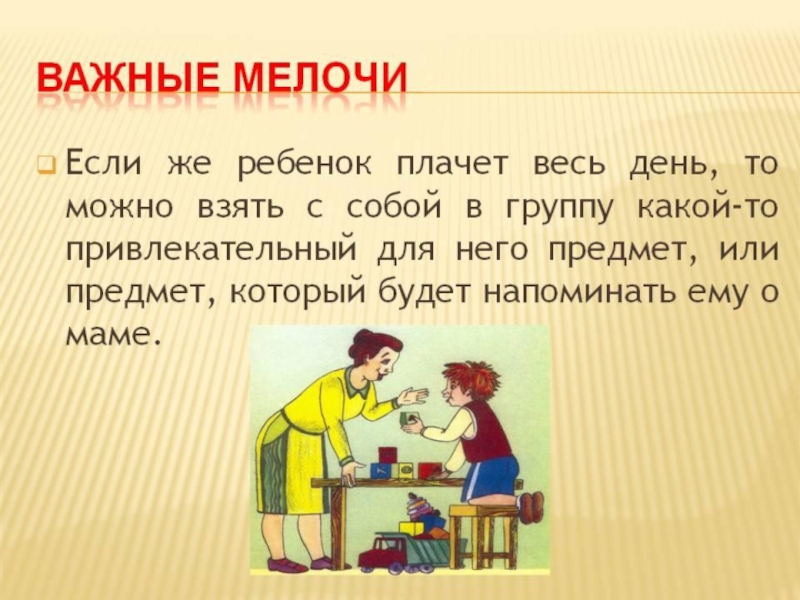 ВАЖНЫЕ МЕЛОЧИ

Если же ребенок плачет весь день, то можно взять с собой в группу какой-то привлекательный для него предмет, или предмет, который будет напоминать ему о маме.